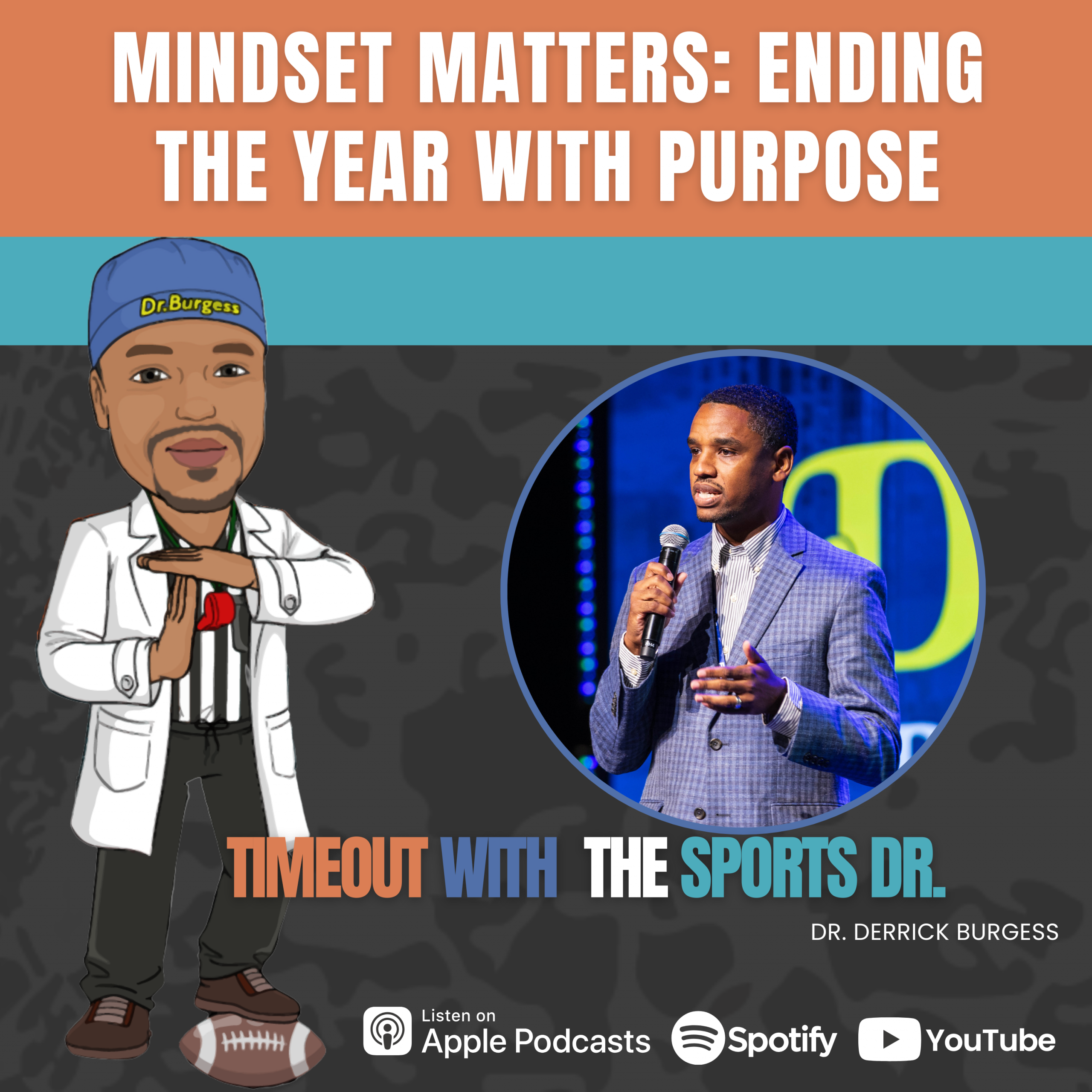 MINDSET MATTERS: ENDING THE YEAR WITH PURPOSE

Dr.Burgess

TIMEOUT WITH THE SPORTS DR.

DR. DERRICK BURGESS

Listen on Apple Podcasts Spotify YouTube